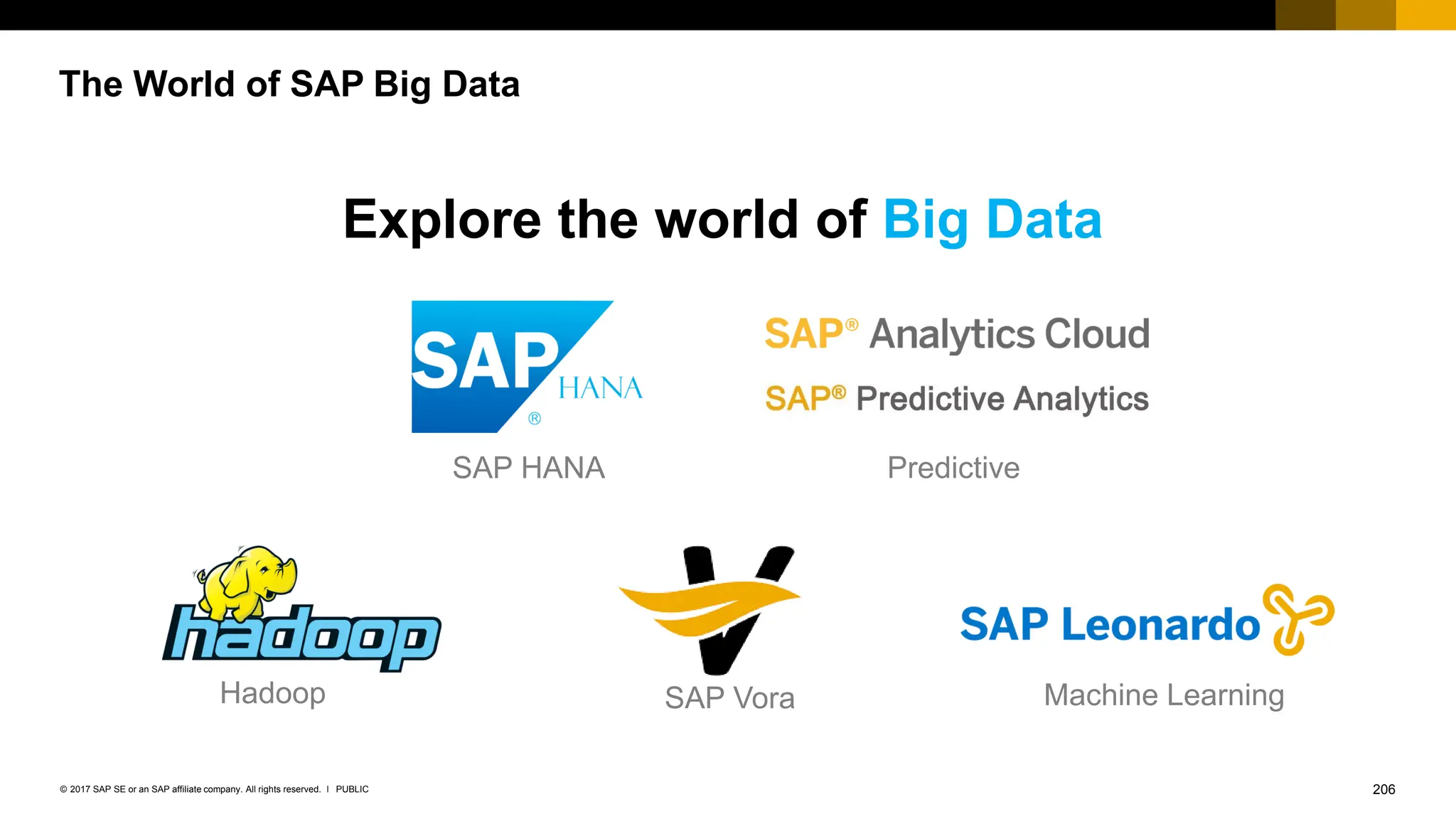 The World of SAP Big Data

Explore the world of Big Data

SAP HANA ®

SAP HANA

SAP® Analytics Cloud

SAP® Predictive Analytics

Predictive

hadoop

Hadoop

SAP Vora

SAP Leonardo

Machine Learning

© 2017 SAP SE or an SAP affiliate company. All rights reserved. I PUBLIC

206